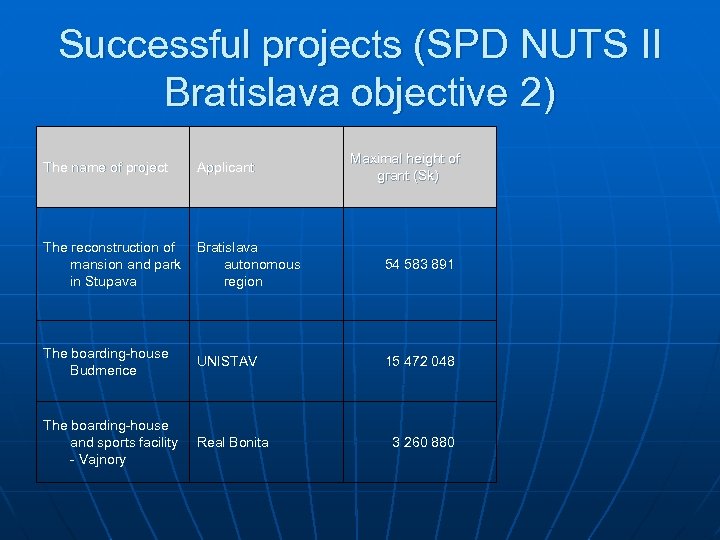 Successful projects (SPD NUTS II Bratislava objective 2)

| The name of project | Applicant | Maximal height of grant (Sk) |
|---|---|---|
| The reconstruction of mansion and park in Stupava | Bratislava autonomous region | 54 583 891 |
| The boarding-house Budmerice | UNISTAV | 15 472 048 |
| The boarding-house and sports facility - Vajnory | Real Bonita | 3 260 880 |